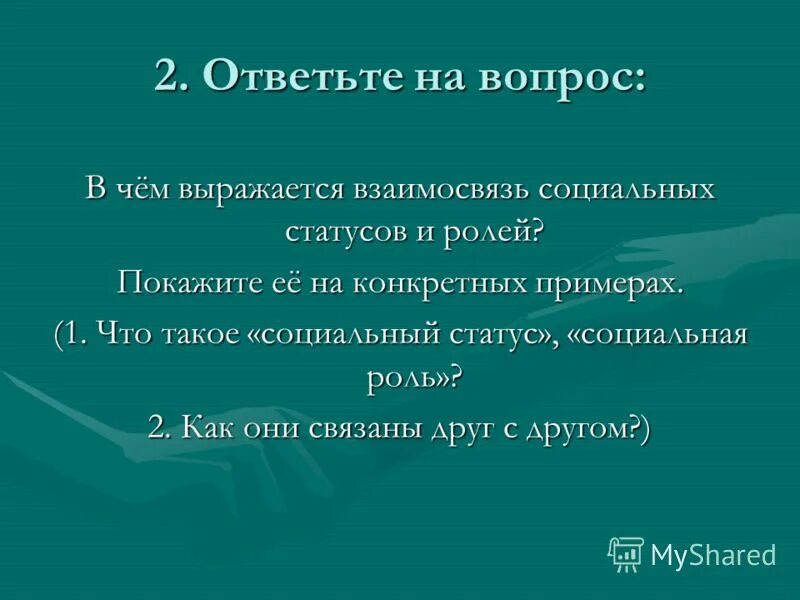 2. Ответьте на вопрос:

В чём выражается взаимосвязь социальных статусов и ролей?

Покажите её на конкретных примерах.

(1. Что такое «социальный статус», «социальная роль»?

2. Как они связаны друг с другом?)

MyShared